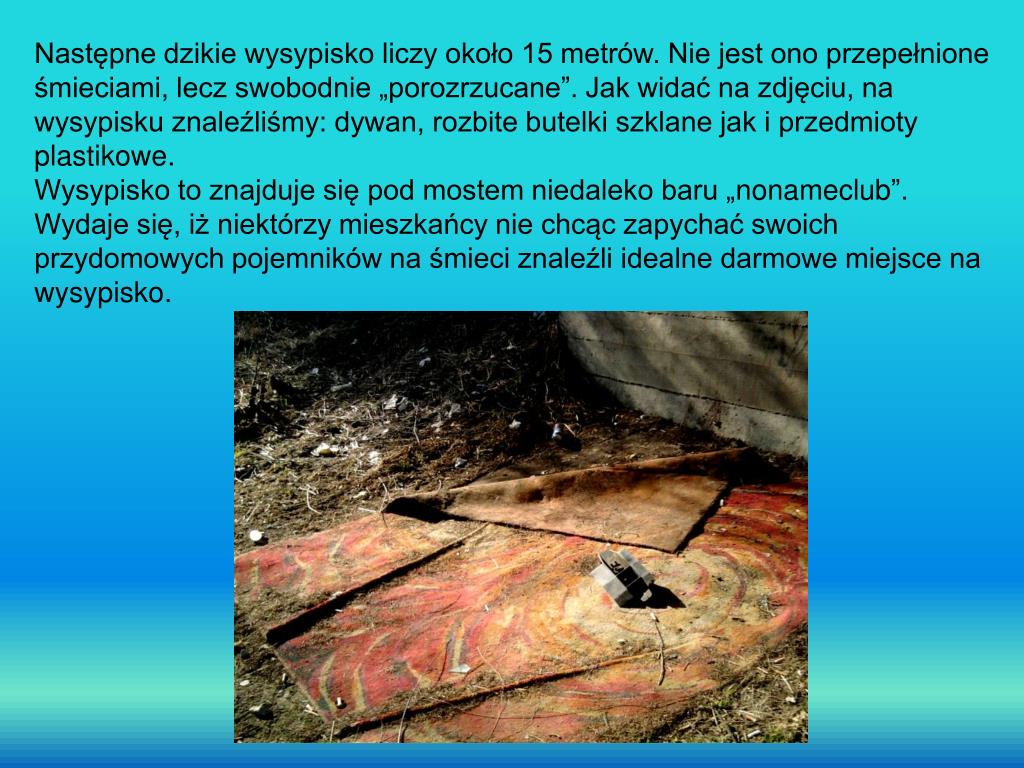 Następne dzikie wysypisko liczy około 15 metrów. Nie jest ono przepełnione śmieciami, lecz swobodnie „porozrzucane”. Jak widać na zdjęciu, na wysypisku znaleźliśmy: dywan, rozbite butelki szklane jak i przedmioty plastikowe.
Wysypisko to znajduje się pod mostem niedaleko baru „nonameclub”.
Wydaje się, iż niektórzy mieszkańcy nie chcąc zapychać swoich przydomowych pojemników na śmieci znaleźli idealne darmowe miejsce na wysypisko.